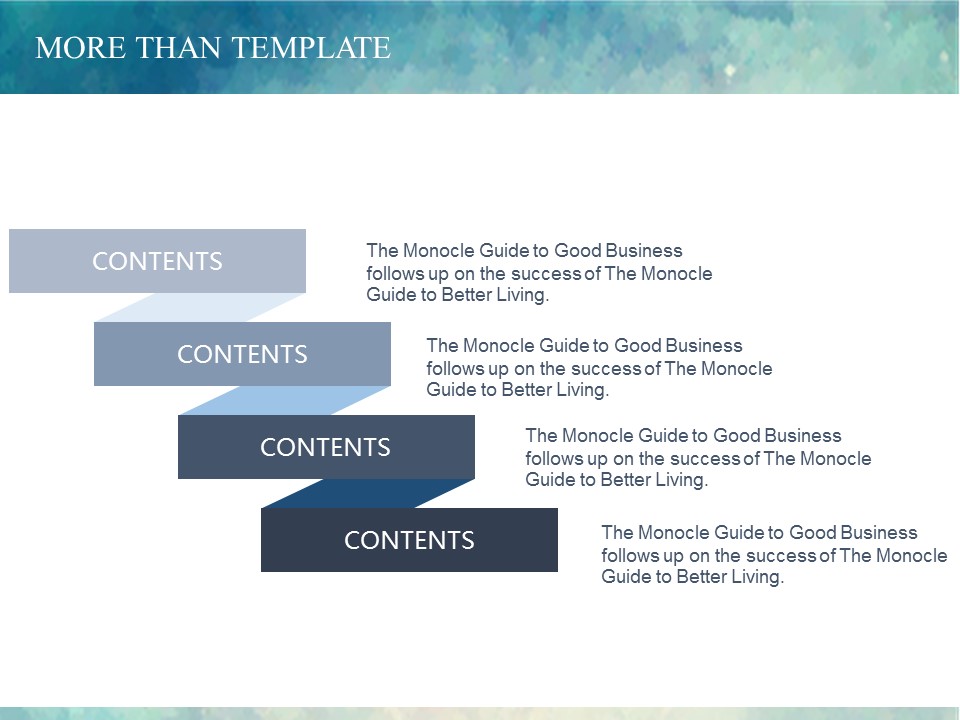 MORE THAN TEMPLATE

CONTENTS

The Monocle Guide to Good Business follows up on the success of The Monocle Guide to Better Living.

CONTENTS

The Monocle Guide to Good Business follows up on the success of The Monocle Guide to Better Living.

CONTENTS

The Monocle Guide to Good Business follows up on the success of The Monocle Guide to Better Living.

CONTENTS

The Monocle Guide to Good Business follows up on the success of The Monocle Guide to Better Living.